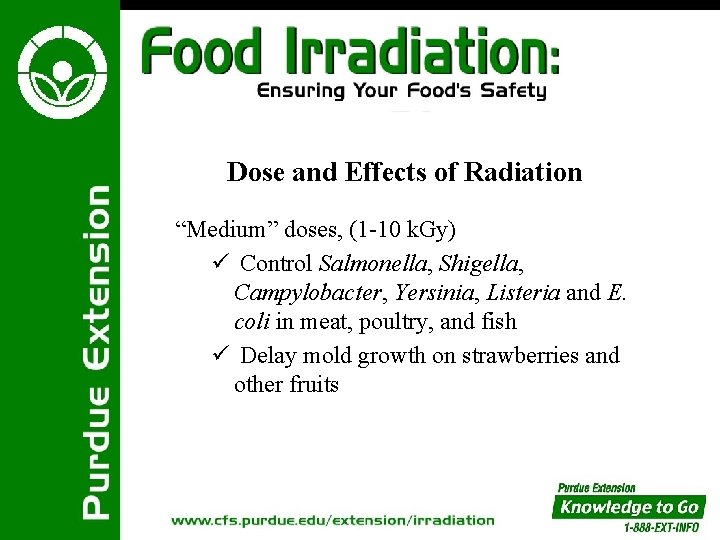 Purdue Extension

Food Irradiation:
Ensuring Your Food's Safety

Dose and Effects of Radiation

“Medium” doses, (1-10 kGy)

✓ Control Salmonella, Shigella, Campylobacter, Yersinia, Listeria and E. coli in meat, poultry, and fish

✓ Delay mold growth on strawberries and other fruits

www.cfs.purdue.edu/extension/irradiation

Purdue Extension
Knowledge to Go
1-888-EXT-INFO